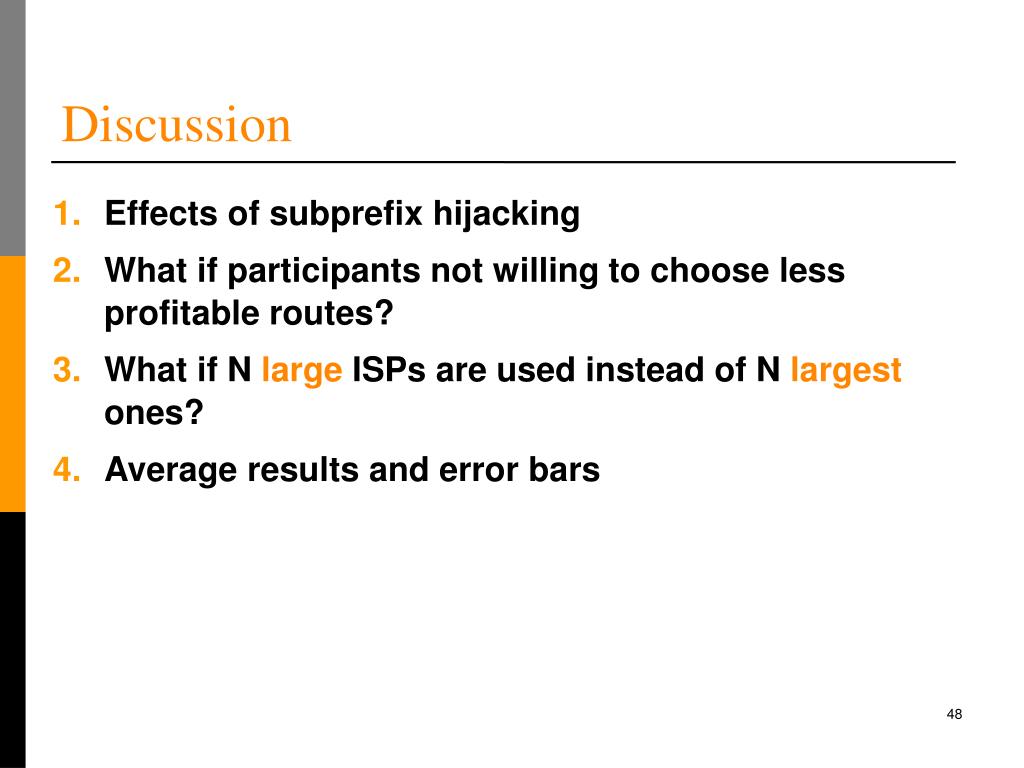 Discussion

1. Effects of subprefix hijacking
2. What if participants not willing to choose less profitable routes?
3. What if N large ISPs are used instead of N largest ones?
4. Average results and error bars

48